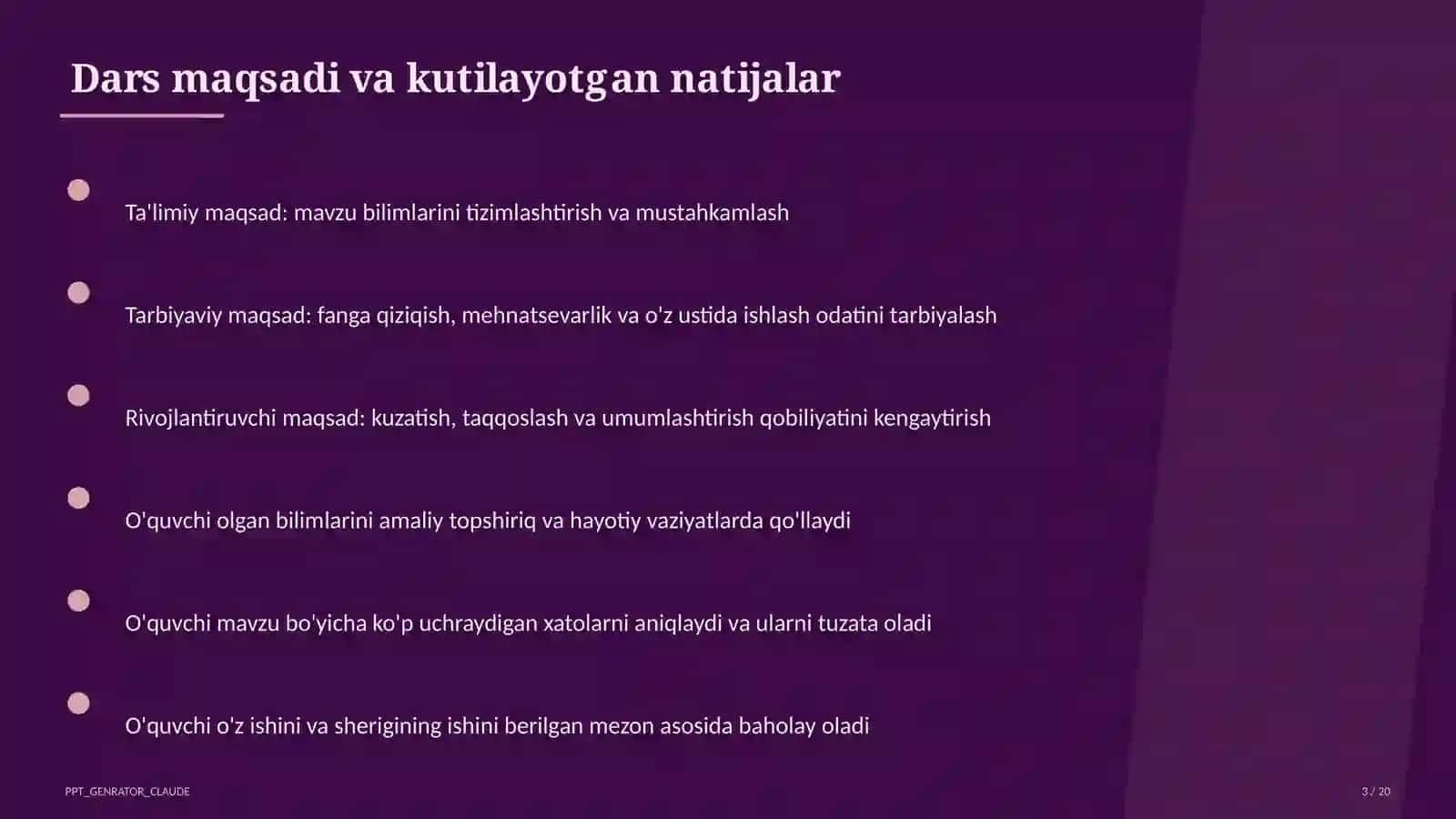 Dars maqsadi va kutilayotgan natijalar

Ta'limiy maqsad: mavzu bilimlarini tizimlashtirish va mustahkamlash

Tarbiyaviy maqsad: fanga qiziqish, mehnatsevarlik va o'z ustida ishlash odatini tarbiyalash

Rivojlantiruvchi maqsad: kuzatish, taqqoslash va umumlashtirish qobiliyatini kengaytirish

O'quvchi olgan bilimlarini amaliy topshiriq va hayotiy vaziyatlarda qo'llaydi

O'quvchi mavzu bo'yicha ko'p uchraydigan xatolarni aniqlaydi va ularni tuzata oladi

O'quvchi o'z ishini va sherigining ishini berilgan mezon asosida baholay oladi

PPT_GENRATOR_CLAUDE

3 / 20